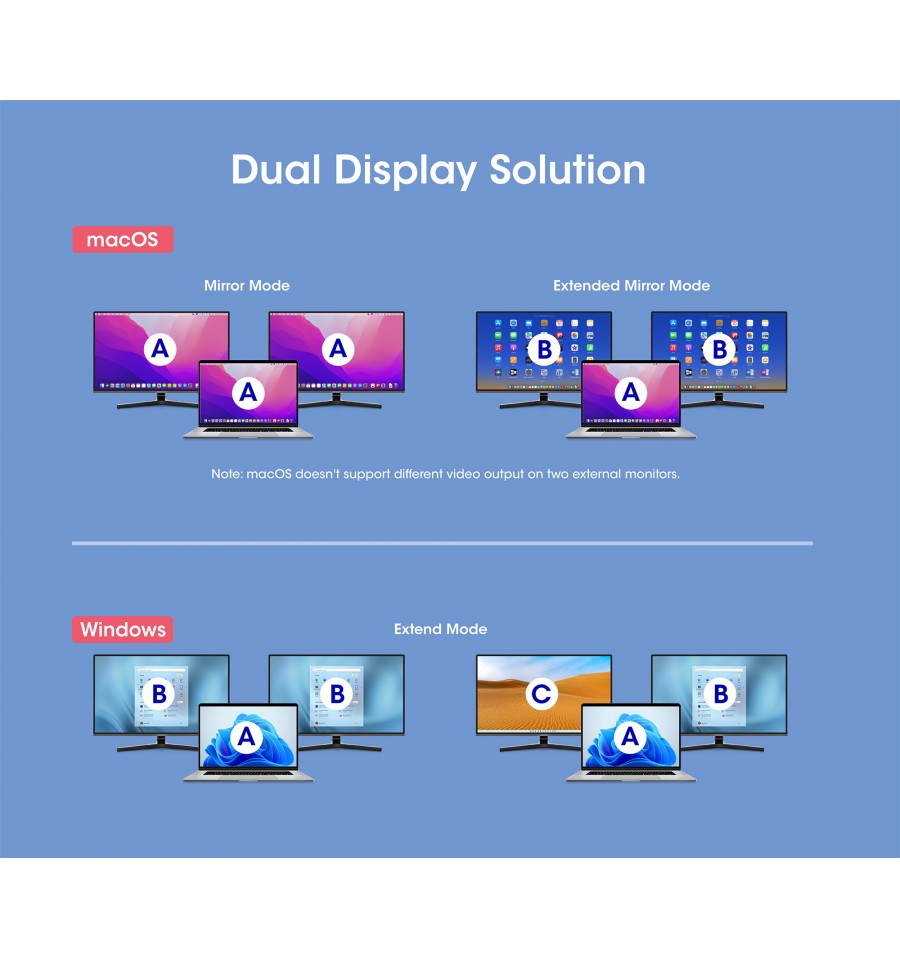 Dual Display Solution

macOS

Mirror Mode

A A A

Extended Mirror Mode

B B A

Note: macOS doesn't support different video output on two external monitors.

Windows

Extend Mode

B B A

C B A